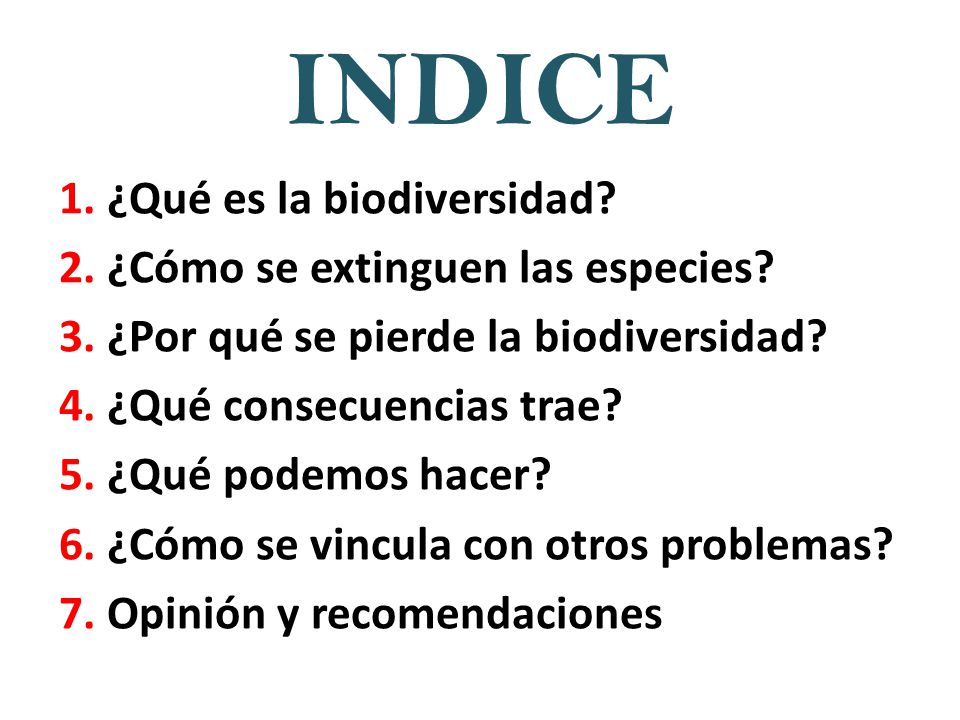 INDICE

1. ¿Qué es la biodiversidad?
2. ¿Cómo se extinguen las especies?
3. ¿Por qué se pierde la biodiversidad?
4. ¿Qué consecuencias trae?
5. ¿Qué podemos hacer?
6. ¿Cómo se vincula con otros problemas?
7. Opinión y recomendaciones